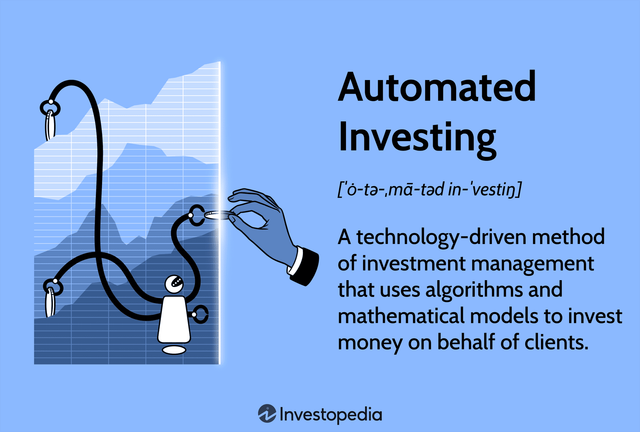 Automated Investing

[ˈȯ-tə-ˌmā-təd in-ˈvestiŋ]

A technology-driven method of investment management that uses algorithms and mathematical models to invest money on behalf of clients.

Investopedia